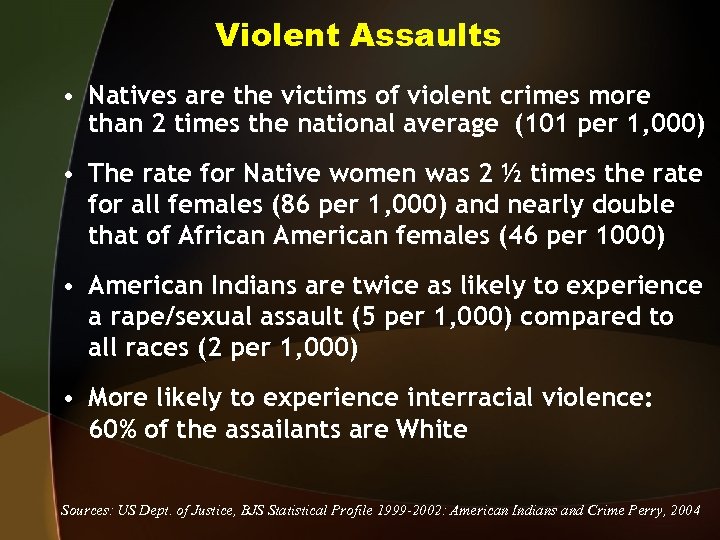 Violent Assaults

• Natives are the victims of violent crimes more than 2 times the national average  (101 per 1,000)

• The rate for Native women was 2 ½ times the rate for all females (86 per 1,000) and nearly double that of African American females (46 per 1000)

• American Indians are twice as likely to experience a rape/sexual assault (5 per 1,000) compared to all races (2 per 1,000)

• More likely to experience interracial violence: 60% of the assailants are White

Sources: US Dept. of Justice, BJS Statistical Profile 1999-2002: American Indians and Crime Perry, 2004